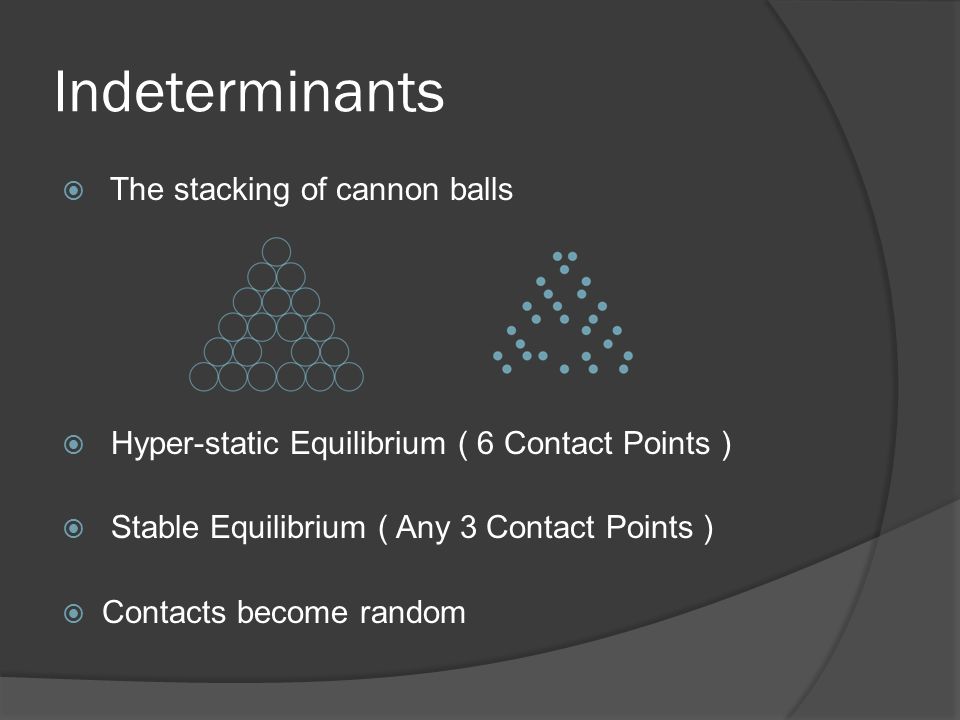 Indeterminants

The stacking of cannon balls

Hyper-static Equilibrium ( 6 Contact Points )

Stable Equilibrium ( Any 3 Contact Points )

Contacts become random